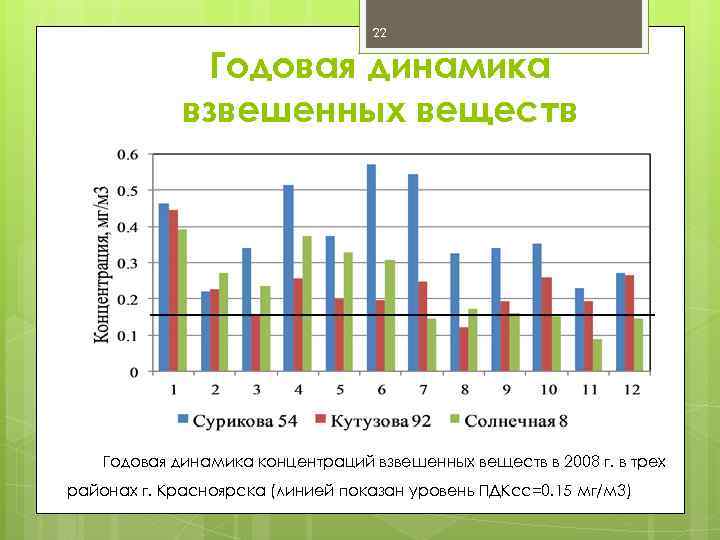 22

Годовая динамика взвешенных веществ

Концентрация, мг/м3

0.6
0.5
0.4
0.3
0.2
0.1
0

1 2 3 4 5 6 7 8 9 10 11 12

Сурикова 54 Кутузова 92 Солнечная 8

Годовая динамика концентраций взвешенных веществ в 2008 г. в трех районах г. Красноярска (линией показан уровень ПДКсс=0.15 мг/м3)